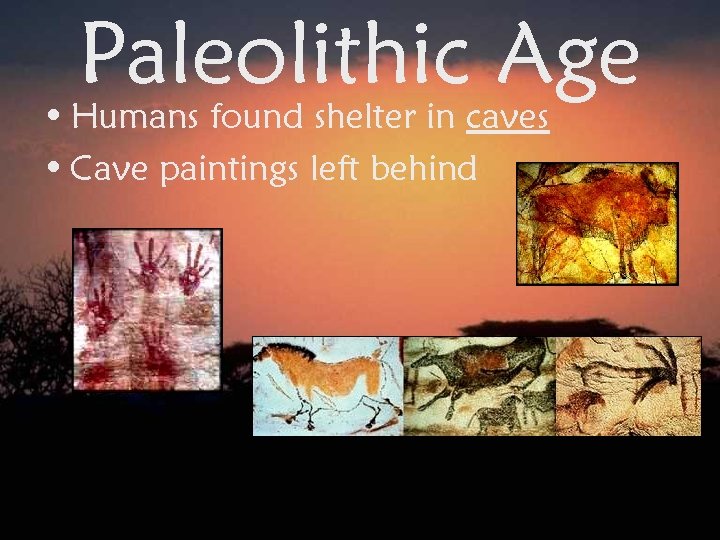 Paleolithic Age

• Humans found shelter in caves
• Cave paintings left behind